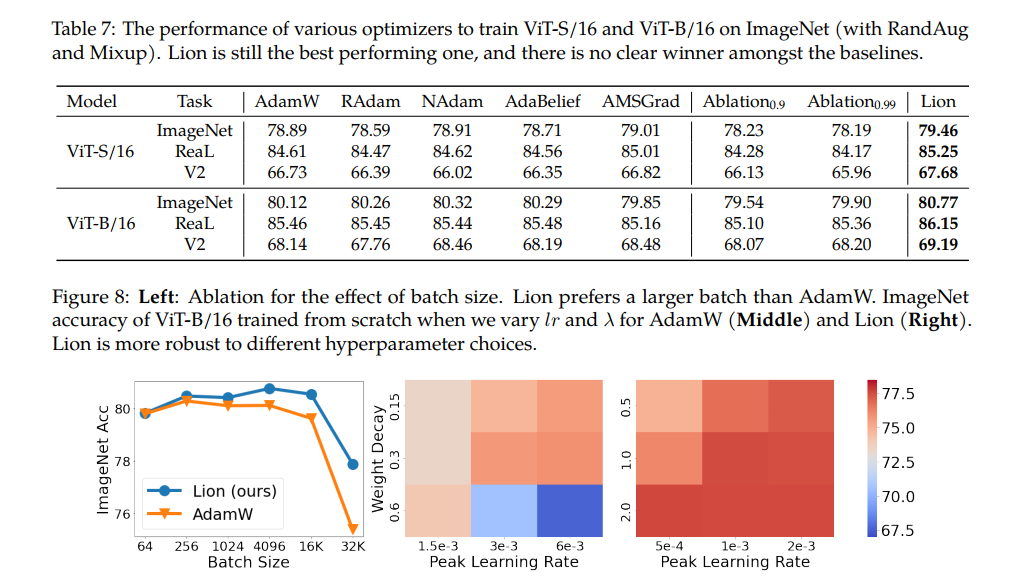 Table 7: The performance of various optimizers to train ViT-S/16 and ViT-B/16 on ImageNet (with RandAug and Mixup). Lion is still the best performing one, and there is no clear winner amongst the baselines.

| Model | Task | AdamW | RAdam | NAdam | AdaBelief | AMSGrad | Ablation$_{0.9}$ | Ablation$_{0.99}$ | Lion |
|---|---|---|---|---|---|---|---|---|---|
| ViT-S/16 | ImageNet | 78.89 | 78.59 | 78.91 | 78.71 | 79.01 | 78.23 | 78.19 | **79.46** |
| | ReaL | 84.61 | 84.47 | 84.62 | 84.56 | 85.01 | 84.28 | 84.17 | **85.25** |
| | V2 | 66.73 | 66.39 | 66.02 | 66.35 | 66.82 | 66.13 | 65.96 | **67.68** |
| ViT-B/16 | ImageNet | 80.12 | 80.26 | 80.32 | 80.29 | 79.85 | 79.54 | 79.90 | **80.77** |
| | ReaL | 85.46 | 85.45 | 85.44 | 85.48 | 85.16 | 85.10 | 85.36 | **86.15** |
| | V2 | 68.14 | 67.76 | 68.46 | 68.19 | 68.48 | 68.07 | 68.20 | **69.19** |

Figure 8: **Left**: Ablation for the effect of batch size. Lion prefers a larger batch than AdamW. ImageNet accuracy of ViT-B/16 trained from scratch when we vary $lr$ and $\lambda$ for AdamW (**Middle**) and Lion (**Right**). Lion is more robust to different hyperparameter choices.

ImageNet Acc
80
78
76
Lion (ours)
AdamW
64 256 1024 4096 16K 32K
Batch Size

Weight Decay
0.15
0.3
0.6
1.5e-3 3e-3 6e-3
Peak Learning Rate

0.5
1.0
2.0
5e-4 1e-3 2e-3
Peak Learning Rate

77.5
75.0
72.5
70.0
67.5